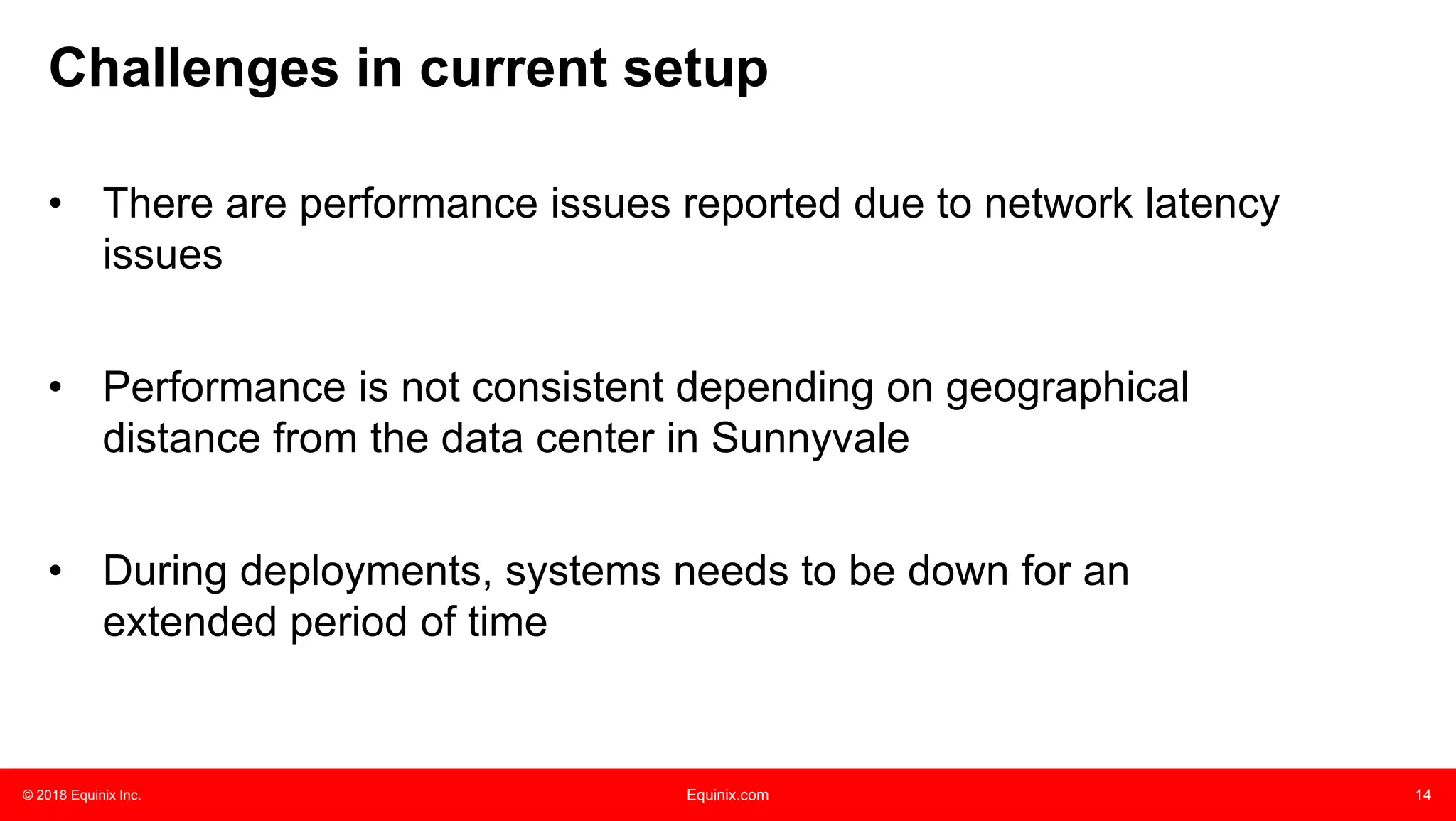 Challenges in current setup

• There are performance issues reported due to network latency issues

• Performance is not consistent depending on geographical distance from the data center in Sunnyvale

• During deployments, systems needs to be down for an extended period of time

© 2018 Equinix Inc.
Equinix.com
14